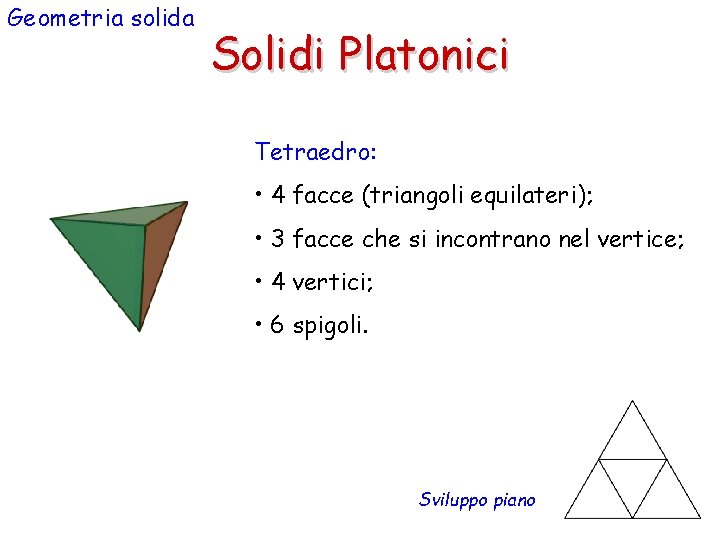 Geometria solida

Solidi Platonici

Tetraedro:

• 4 facce (triangoli equilateri);

• 3 facce che si incontrano nel vertice;

• 4 vertici;

• 6 spigoli.

Sviluppo piano